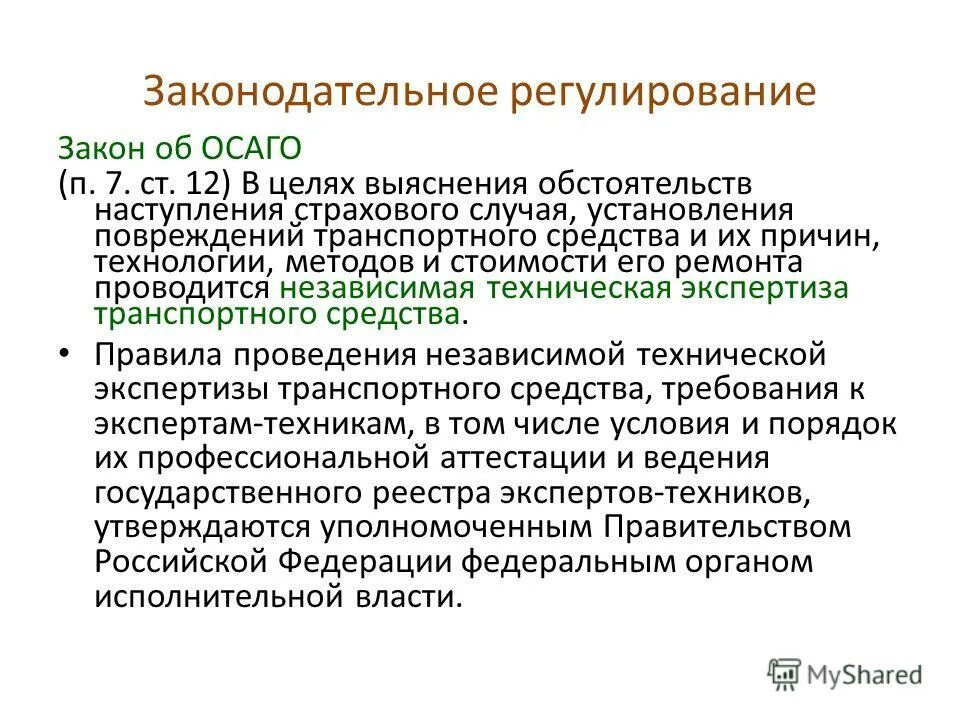 Законодательное регулирование

Закон об ОСАГО

(п. 7. ст. 12) В целях выяснения обстоятельств наступления страхового случая, установления повреждений транспортного средства и их причин, технологии, методов и стоимости его ремонта проводится независимая техническая экспертиза транспортного средства.

• Правила проведения независимой технической экспертизы транспортного средства, требования к экспертам-техникам, в том числе условия и порядок их профессиональной аттестации и ведения государственного реестра экспертов-техников, утверждаются уполномоченным Правительством Российской Федерации федеральным органом исполнительной власти.

MyShared